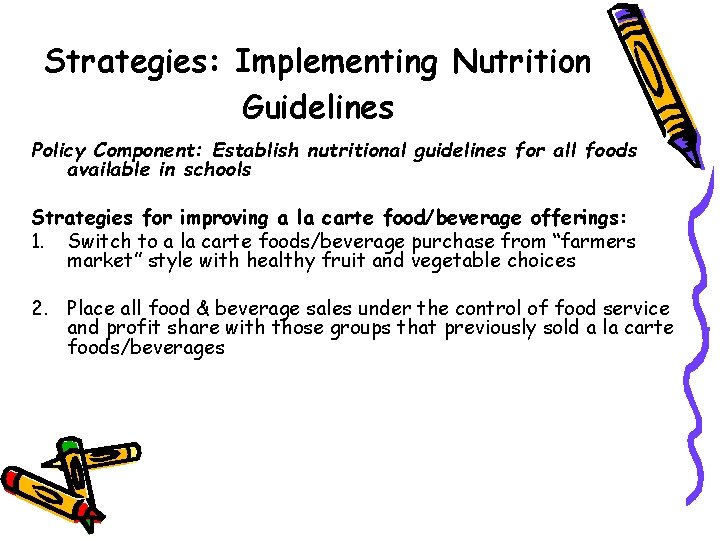 Strategies: Implementing Nutrition Guidelines

Policy Component: Establish nutritional guidelines for all foods available in schools

Strategies for improving a la carte food/beverage offerings:
1. Switch to a la carte foods/beverage purchase from “farmers market” style with healthy fruit and vegetable choices

2. Place all food & beverage sales under the control of food service and profit share with those groups that previously sold a la carte foods/beverages